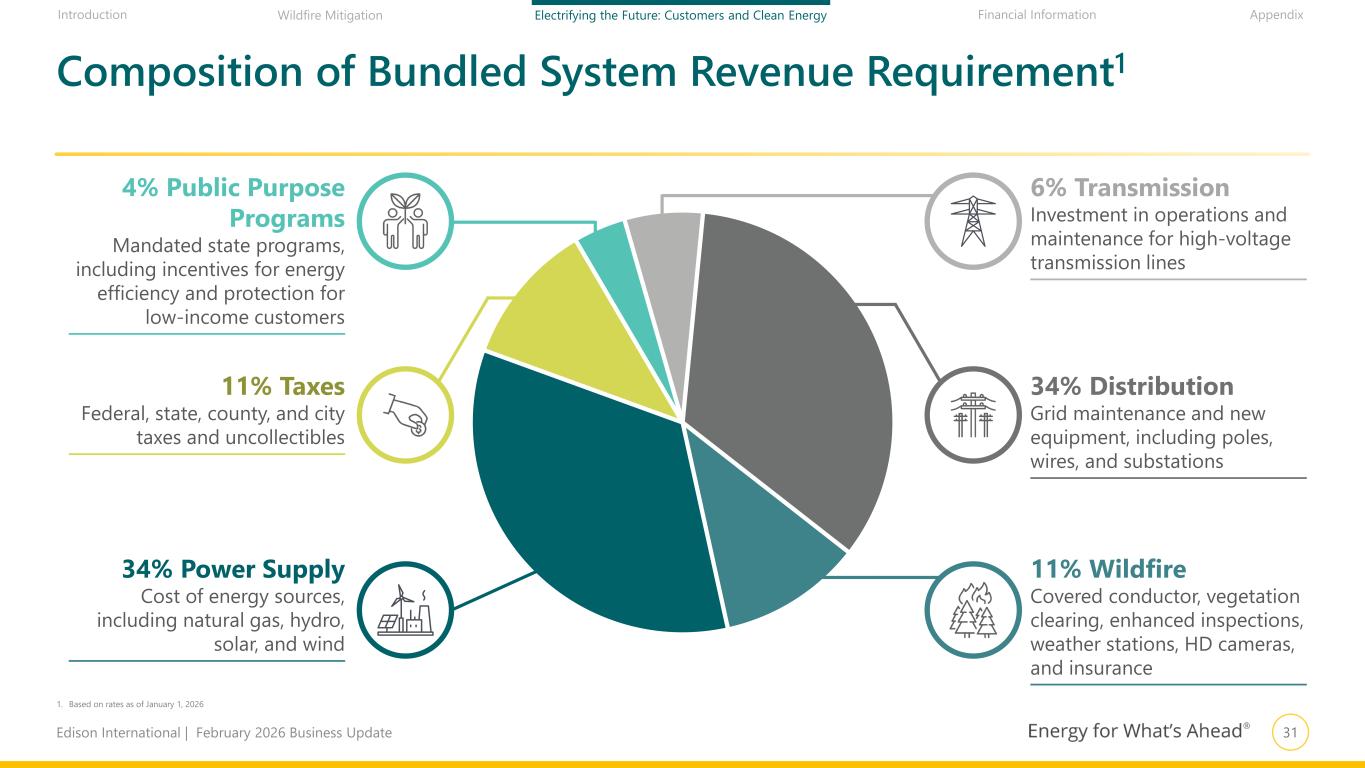 Introduction Wildfire Mitigation Electrifying the Future: Customers and Clean Energy Financial Information Appendix

Composition of Bundled System Revenue Requirement$^1$

4% Public Purpose Programs
Mandated state programs, including incentives for energy efficiency and protection for low-income customers

11% Taxes
Federal, state, county, and city taxes and uncollectibles

34% Power Supply
Cost of energy sources, including natural gas, hydro, solar, and wind

6% Transmission
Investment in operations and maintenance for high-voltage transmission lines

34% Distribution
Grid maintenance and new equipment, including poles, wires, and substations

11% Wildfire
Covered conductor, vegetation clearing, enhanced inspections, weather stations, HD cameras, and insurance

1. Based on rates as of January 1, 2026

Edison International | February 2026 Business Update

Energy for What's Ahead®

31